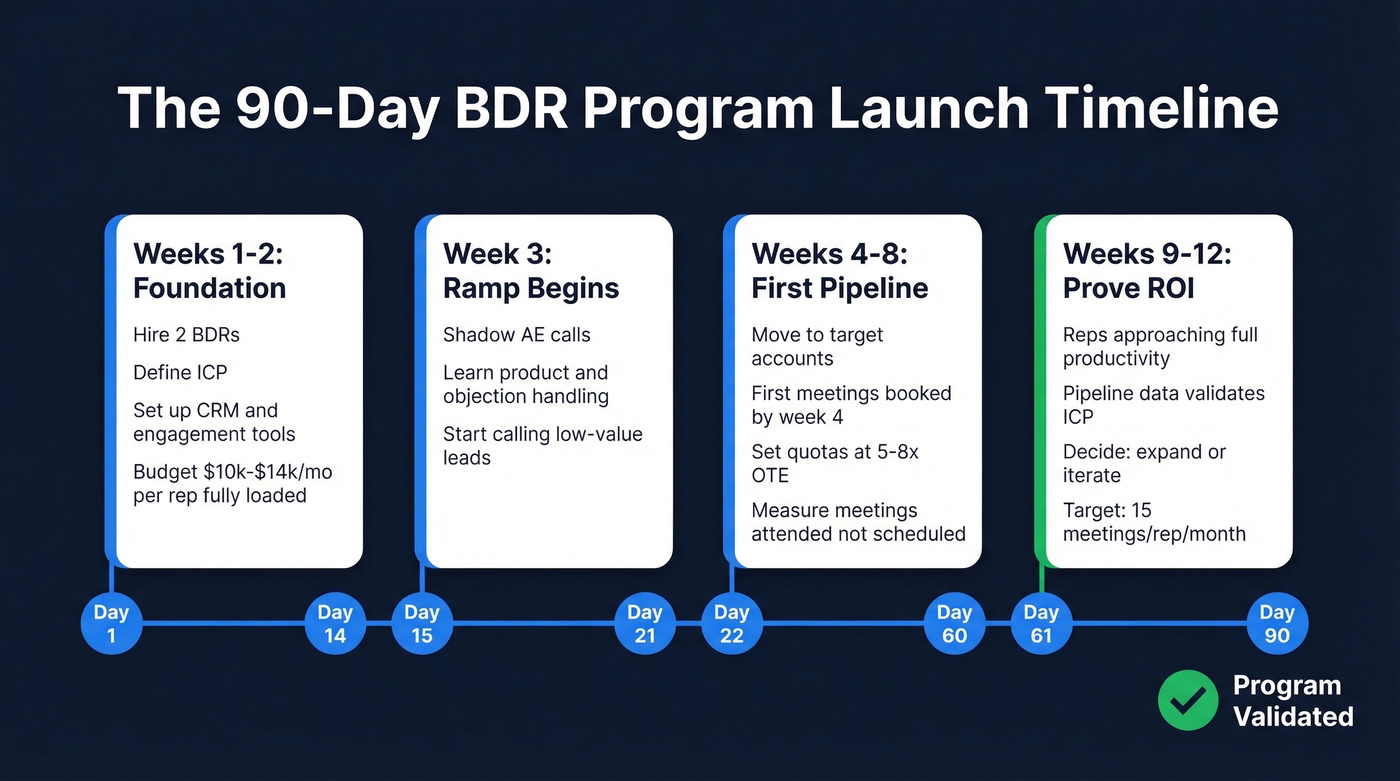 The 90-Day BDR Program Launch Timeline

Weeks 1-2: Foundation

Hire 2 BDRs

Define ICP

Set up CRM and engagement tools

Budget \$10k-\$14k/mo per rep fully loaded

Week 3: Ramp Begins

Shadow AE calls

Learn product and objection handling

Start calling low-value leads

Weeks 4-8: First Pipeline

Move to target accounts

First meetings booked by week 4

Set quotas at 5-8x OTE

Measure meetings attended not scheduled

Weeks 9-12: Prove ROI

Reps approaching full productivity

Pipeline data validates ICP

Decide: expand or iterate

Target: 15 meetings/rep/month

Day 1

Day 14

Day 15

Day 21

Day 22

Day 60

Day 61

Day 90

Program Validated